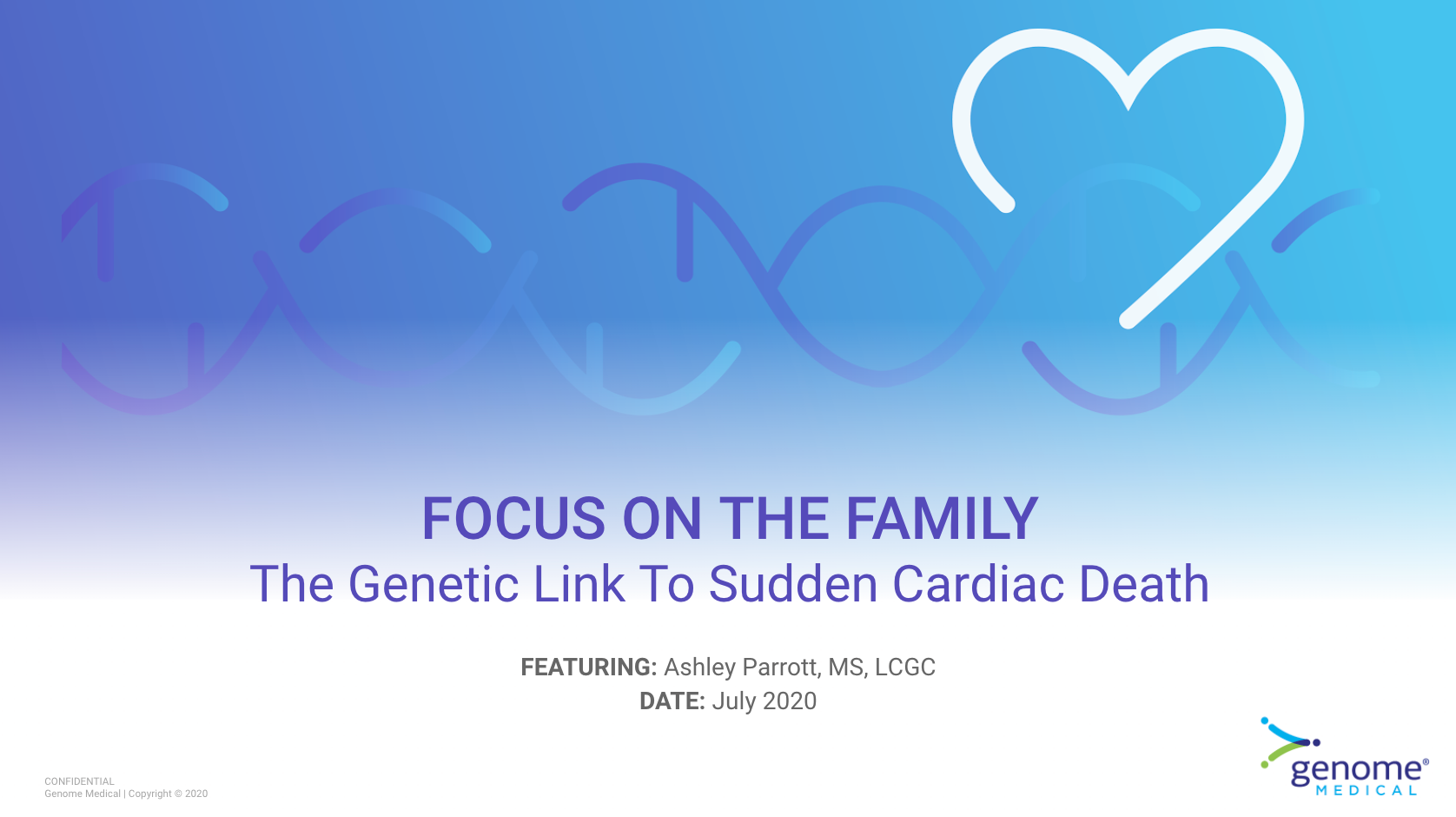 FOCUS ON THE FAMILY
The Genetic Link To Sudden Cardiac Death

FEATURING: Ashley Parrott, MS, LCGC
DATE: July 2020

CONFIDENTIAL
Genome Medical | Copyright © 2020

genome®
MEDICAL